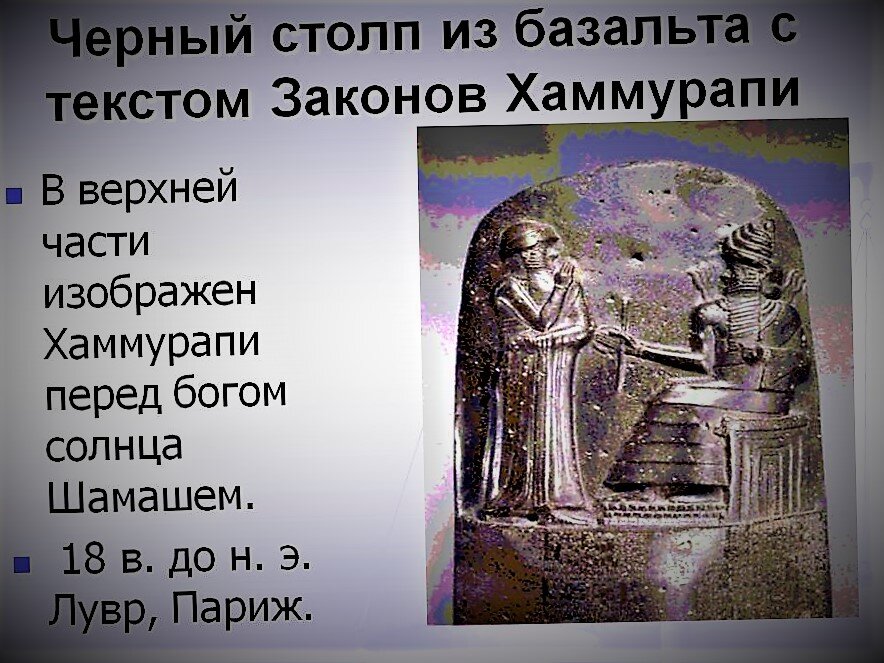 Черный столп из базальта с текстом Законов Хаммурапи

В верхней части изображен Хаммурапи перед богом солнца Шамашем.

18 в. до н. э. Лувр, Париж.